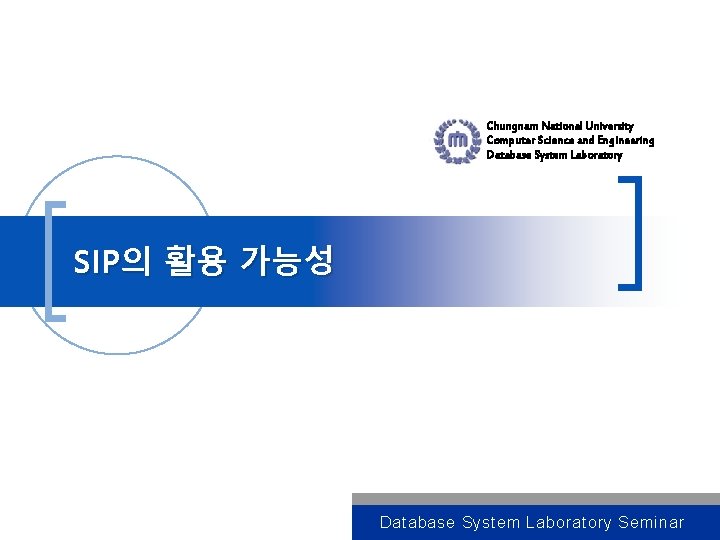 Chungnam National University
Computer Science and Engineering
Database System Laboratory

SIP의 활용 가능성

Database System Laboratory Seminar